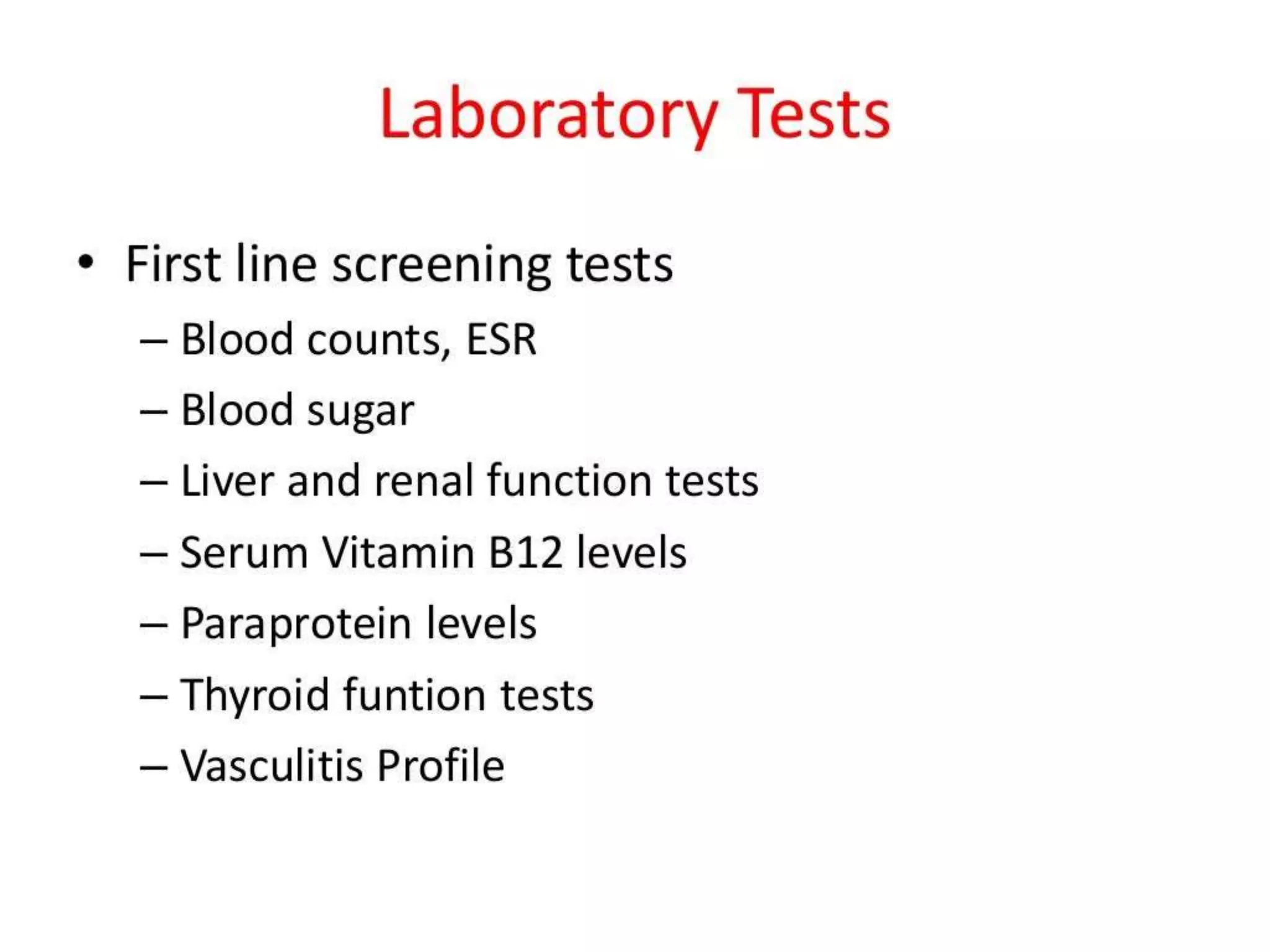 Laboratory Tests

• First line screening tests
– Blood counts, ESR
– Blood sugar
– Liver and renal function tests
– Serum Vitamin B12 levels
– Paraprotein levels
– Thyroid funtion tests
– Vasculitis Profile